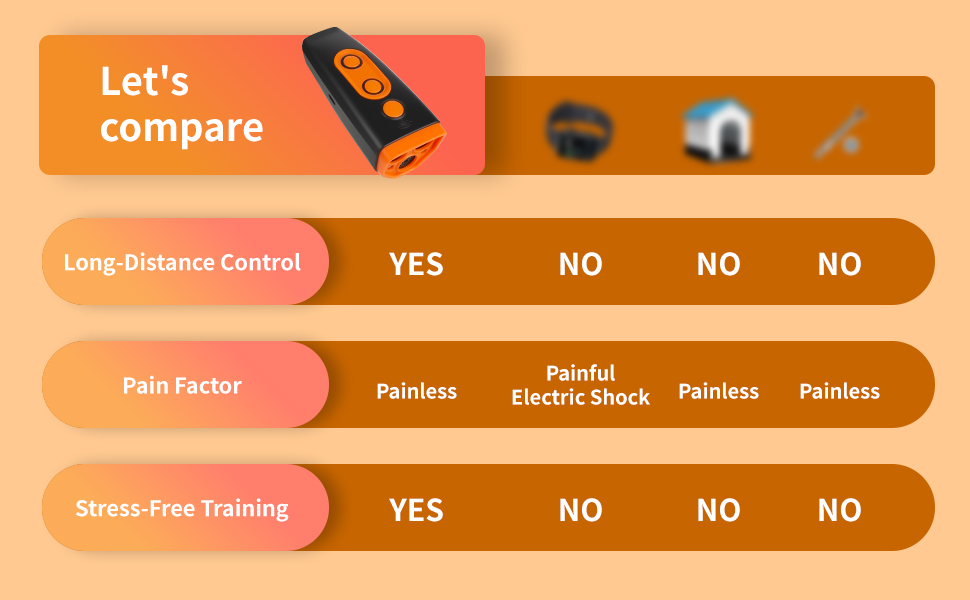 Let's compare

| Long-Distance Control | YES | NO | NO | NO |
|---|---|---|---|---|
| Pain Factor | Painless | Painful Electric Shock | Painless | Painless |
| Stress-Free Training | YES | NO | NO | NO |